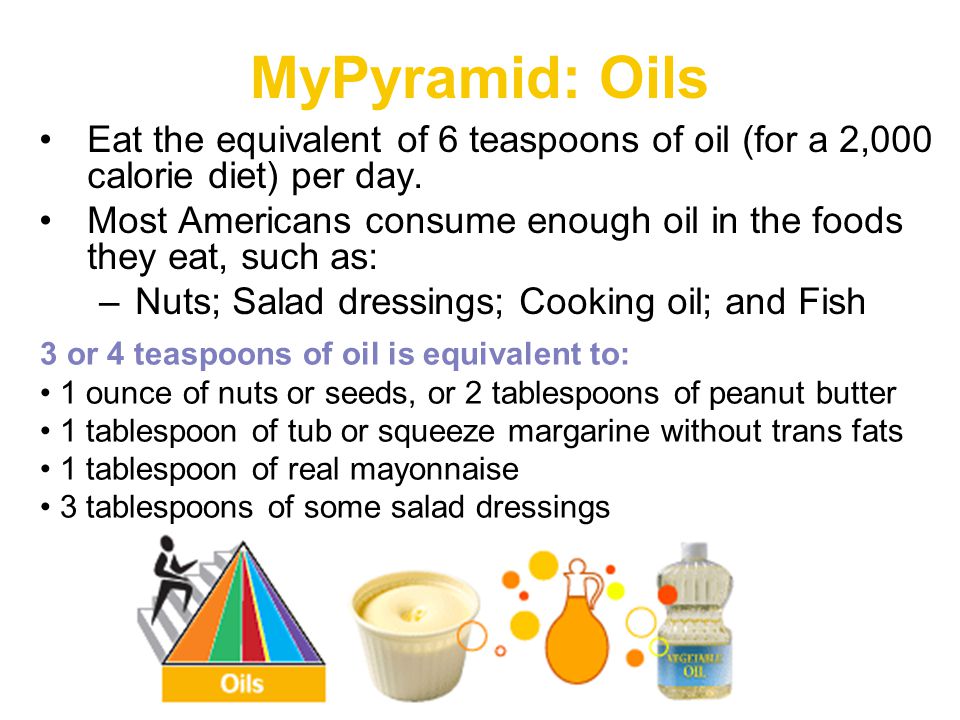 MyPyramid: Oils

• Eat the equivalent of 6 teaspoons of oil (for a 2,000 calorie diet) per day.

• Most Americans consume enough oil in the foods they eat, such as:

– Nuts; Salad dressings; Cooking oil; and Fish

3 or 4 teaspoons of oil is equivalent to:

• 1 ounce of nuts or seeds, or 2 tablespoons of peanut butter
• 1 tablespoon of tub or squeeze margarine without trans fats
• 1 tablespoon of real mayonnaise
• 3 tablespoons of some salad dressings

Oils

VEGETABLE OIL